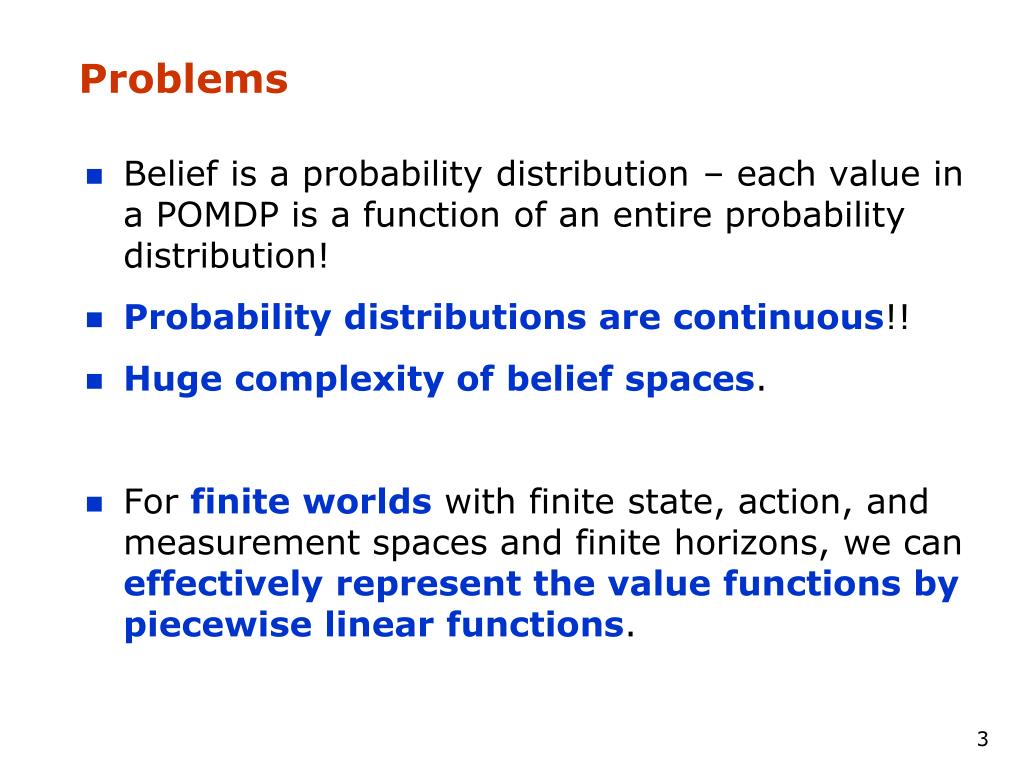 Problems

Belief is a probability distribution – each value in a POMDP is a function of an entire probability distribution!

Probability distributions are continuous!!

Huge complexity of belief spaces.

For finite worlds with finite state, action, and measurement spaces and finite horizons, we can effectively represent the value functions by piecewise linear functions.

3